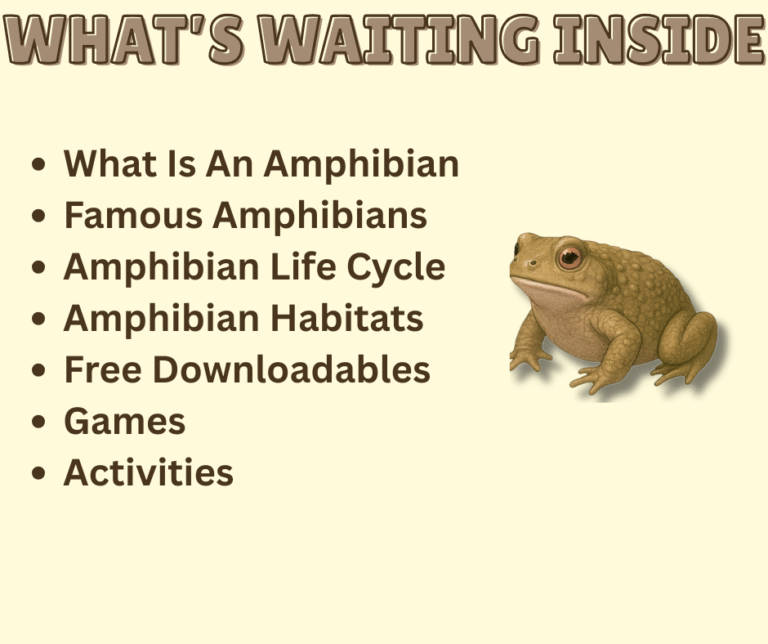 WHAT'S WAITING INSIDE

- What Is An Amphibian
- Famous Amphibians
- Amphibian Life Cycle
- Amphibian Habitats
- Free Downloadables
- Games
- Activities